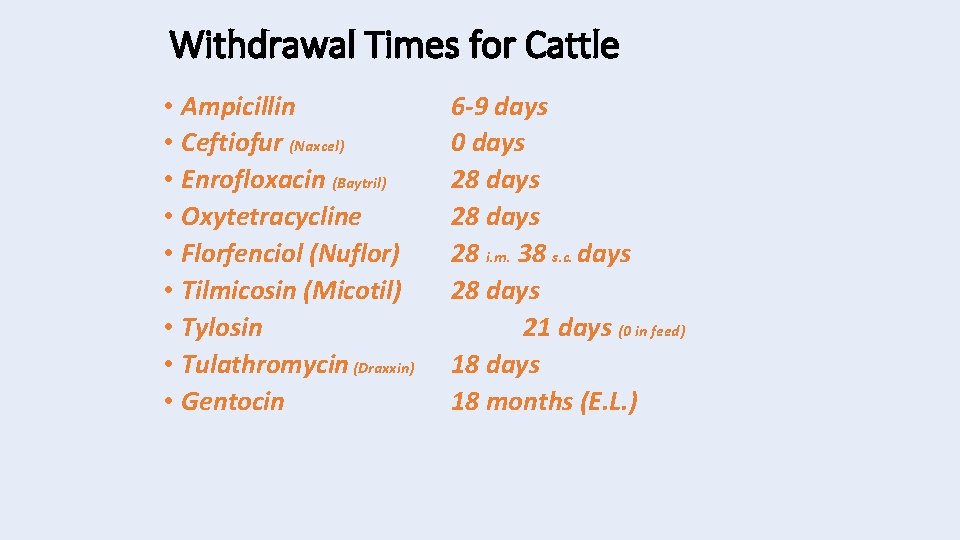 Withdrawal Times for Cattle

• Ampicillin 6-9 days
• Ceftiofur (Naxcel) 0 days
• Enrofloxacin (Baytril) 28 days
• Oxytetracycline 28 days
• Florfenciol (Nuflor) 28 i.m. 38 s.c. days
• Tilmicosin (Micotil) 28 days
• Tylosin 21 days (0 in feed)
• Tulathromycin (Draxxin) 18 days
• Gentocin 18 months (E.L.)